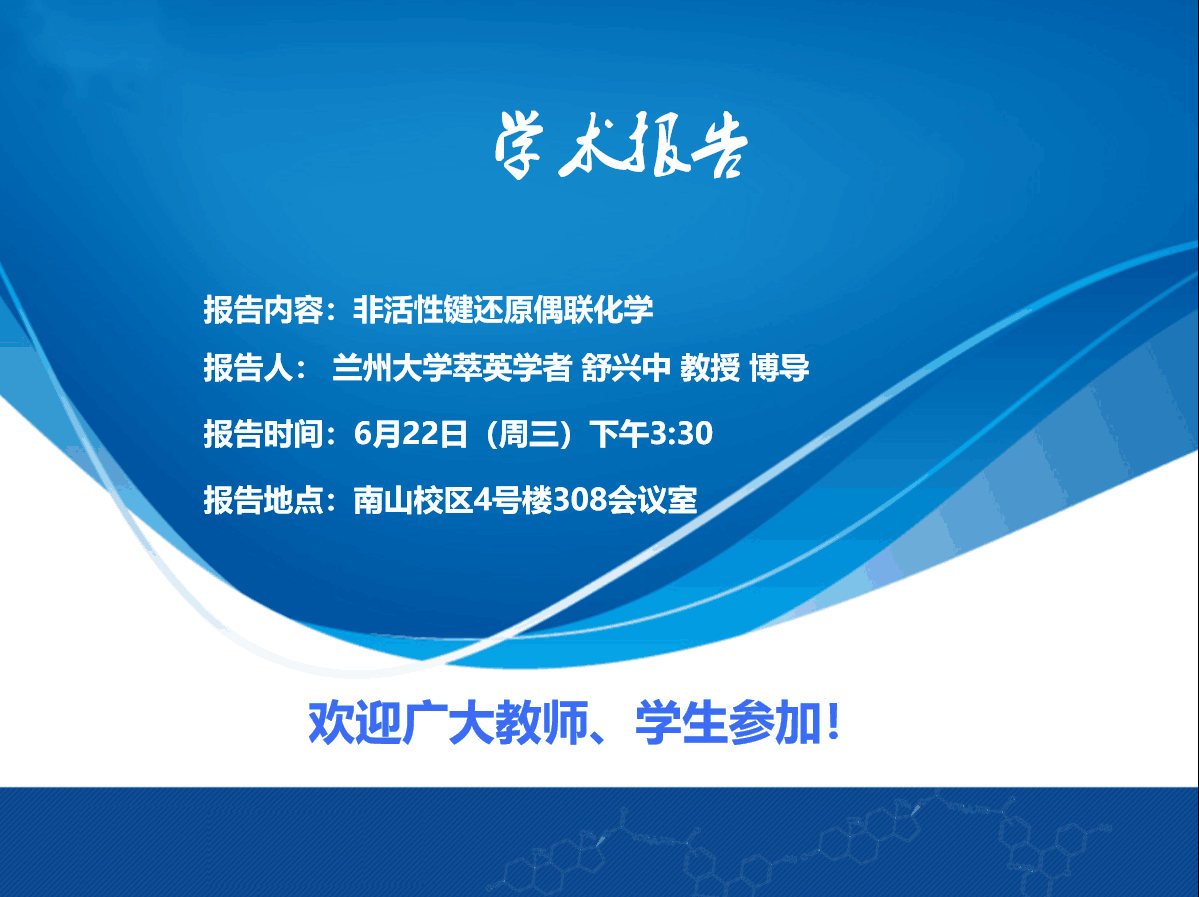 学术报告

报告内容：非活性键还原偶联化学

报告人： 兰州大学萃英学者 舒兴中 教授 博导

报告时间：6月22日（周三）下午3:30

报告地点：南山校区4号楼308会议室

欢迎广大教师、学生参加！